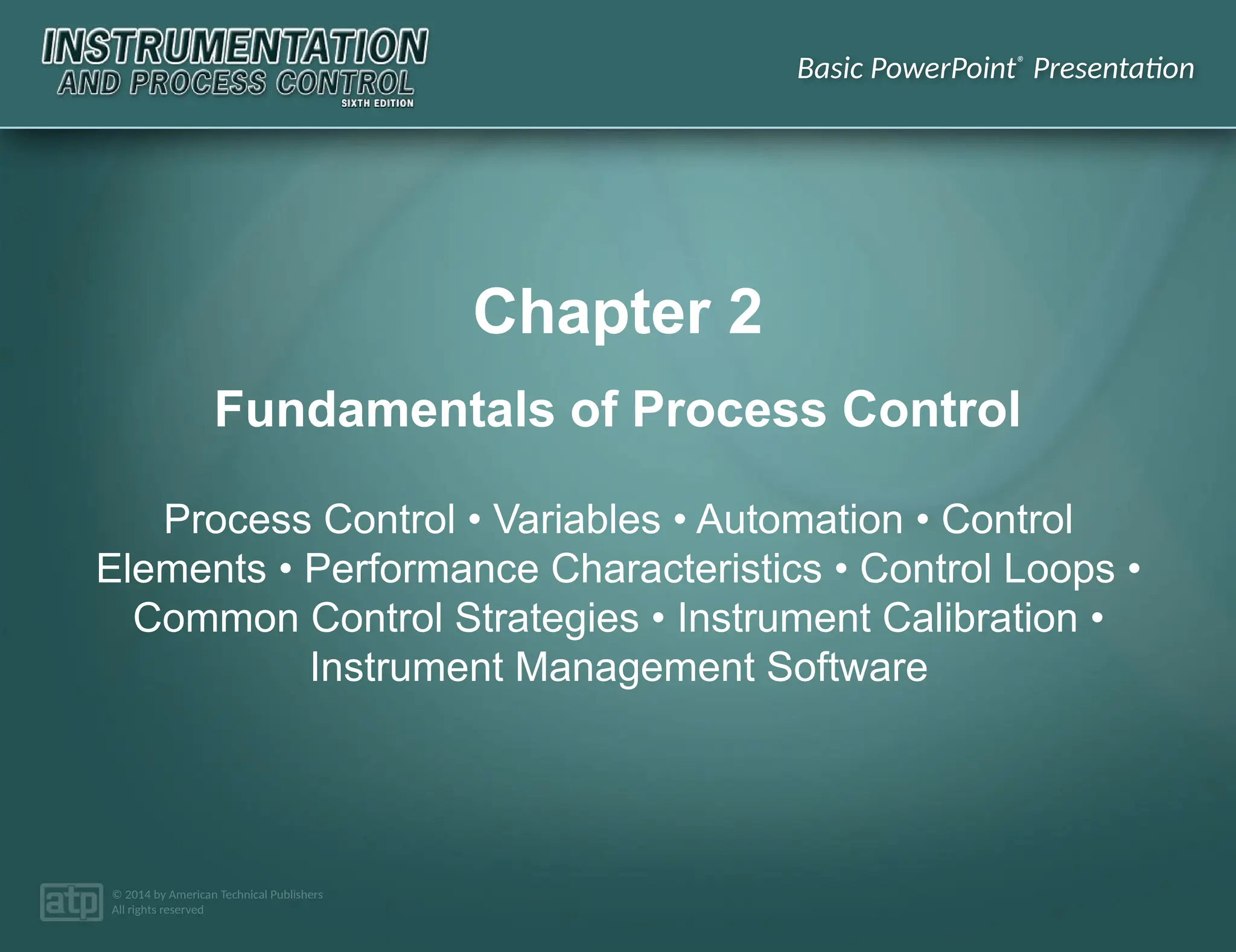 INSTRUMENTATION AND PROCESS CONTROL
SIXTH EDITION

Basic PowerPoint® Presentation

Chapter 2

Fundamentals of Process Control

Process Control • Variables • Automation • Control Elements • Performance Characteristics • Control Loops • Common Control Strategies • Instrument Calibration • Instrument Management Software

atp

© 2014 by American Technical Publishers
All rights reserved